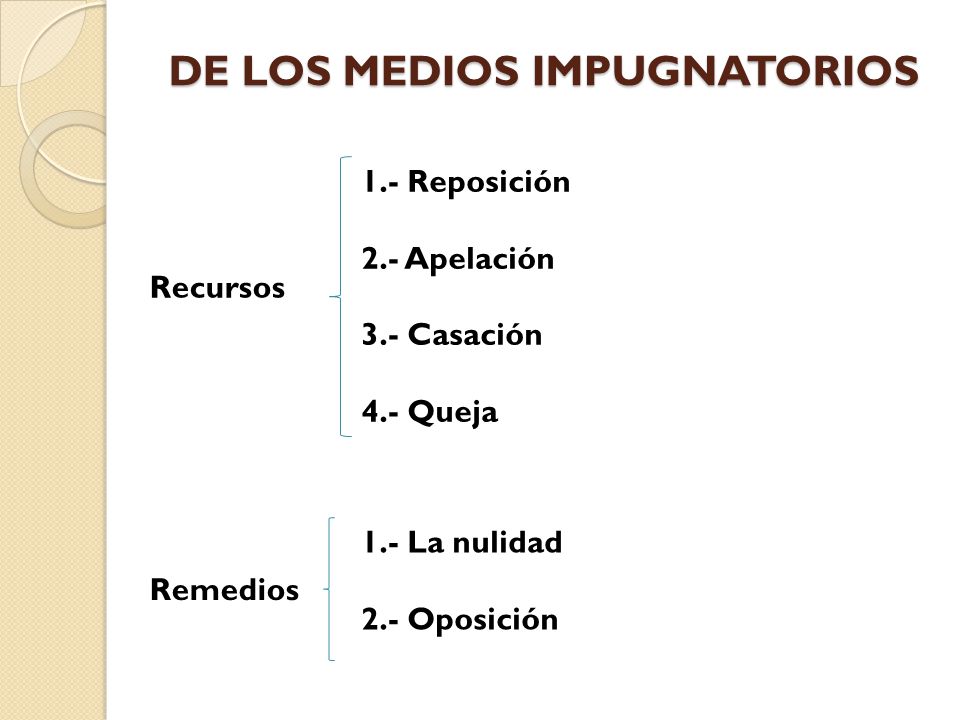 DE LOS MEDIOS IMPUGNATORIOS

Recursos

1.- Reposición

2.- Apelación

3.- Casación

4.- Queja

Remedios

1.- La nulidad

2.- Oposición